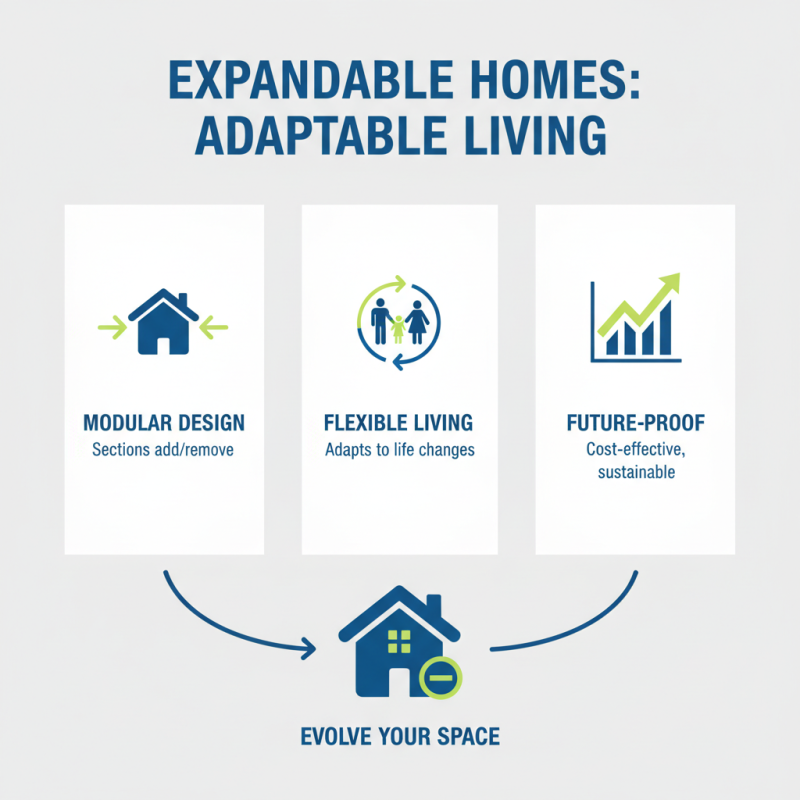 EXPANDABLE HOMES: ADAPTABLE LIVING

MODULAR DESIGN
Sections add/remove

FLEXIBLE LIVING
Adapts to life changes

FUTURE-PROOF
Cost-effective, sustainable

EVOLVE YOUR SPACE